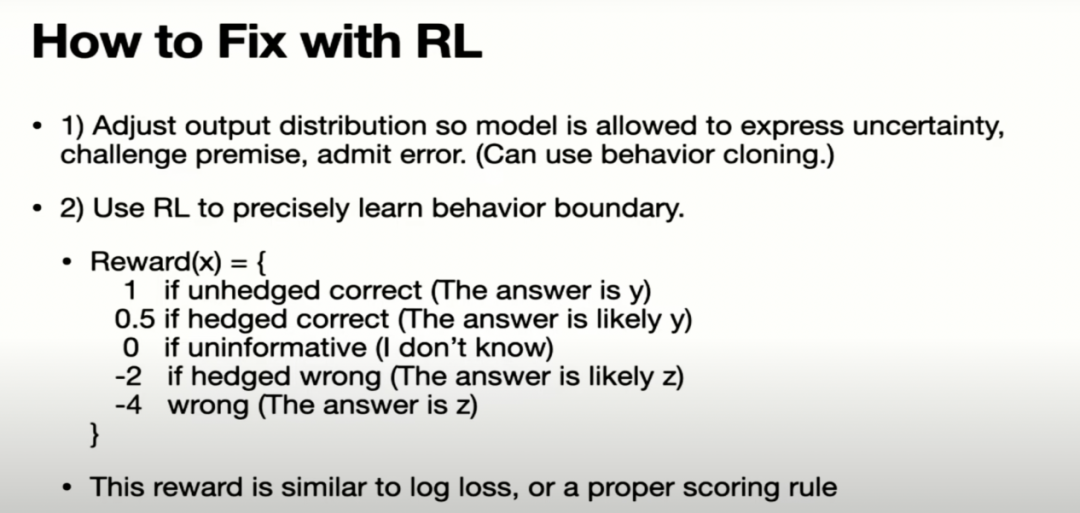 How to Fix with RL

• 1) Adjust output distribution so model is allowed to express uncertainty, challenge premise, admit error. (Can use behavior cloning.)

• 2) Use RL to precisely learn behavior boundary.

• Reward(x) = {
1 if unhedged correct (The answer is y)
0.5 if hedged correct (The answer is likely y)
0 if uninformative (I don't know)
-2 if hedged wrong (The answer is likely z)
-4 wrong (The answer is z)
}

• This reward is similar to log loss, or a proper scoring rule